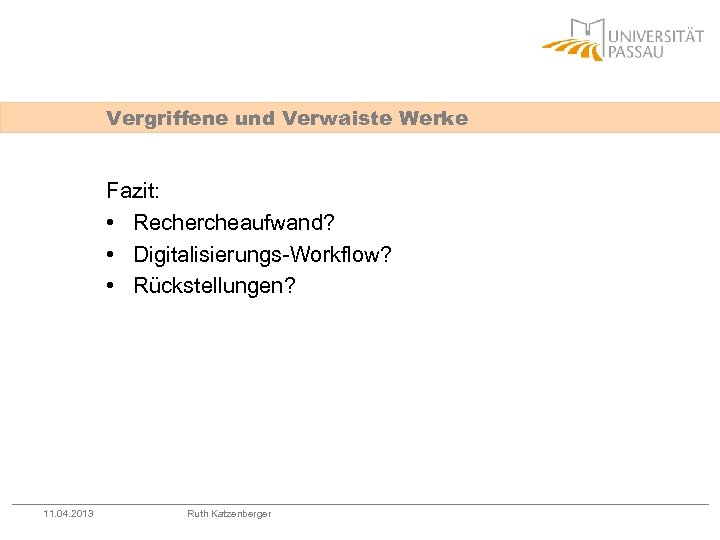 UNIVERSITÄT PASSAU

Vergriffene und Verwaiste Werke

Fazit:
• Rechercheaufwand?
• Digitalisierungs-Workflow?
• Rückstellungen?

11.04.2013 Ruth Katzenberger